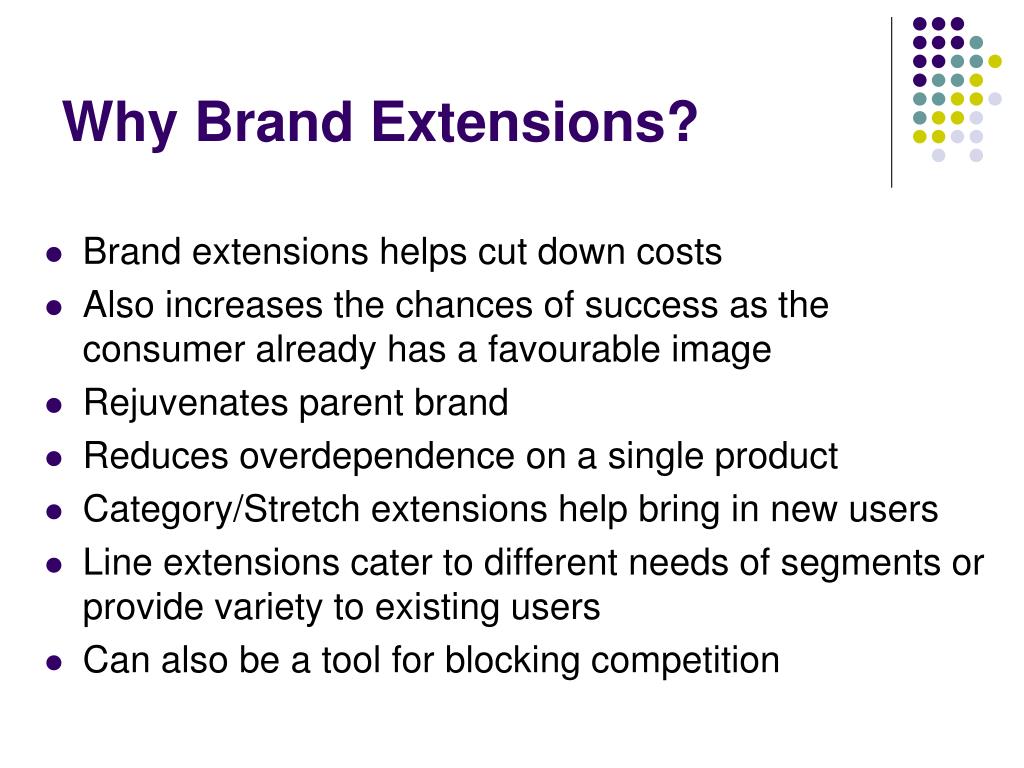 Why Brand Extensions?

- Brand extensions helps cut down costs
- Also increases the chances of success as the consumer already has a favourable image
- Rejuvenates parent brand
- Reduces overdependence on a single product
- Category/Stretch extensions help bring in new users
- Line extensions cater to different needs of segments or provide variety to existing users
- Can also be a tool for blocking competition